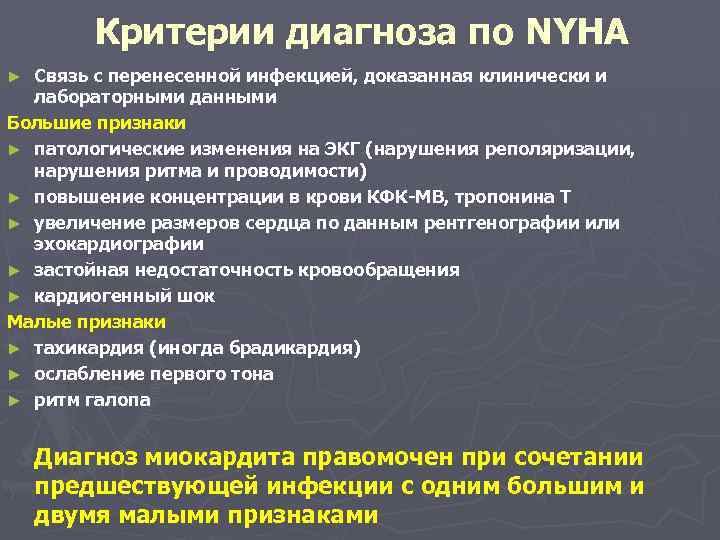 Критерии диагноза по NYHA

► Связь с перенесенной инфекцией, доказанная клинически и лабораторными данными

Большие признаки

► патологические изменения на ЭКГ (нарушения реполяризации, нарушения ритма и проводимости)
► повышение концентрации в крови КФК-МВ, тропонина Т
► увеличение размеров сердца по данным рентгенографии или эхокардиографии
► застойная недостаточность кровообращения
► кардиогенный шок

Малые признаки

► тахикардия (иногда брадикардия)
► ослабление первого тона
► ритм галопа

Диагноз миокардита правомочен при сочетании предшествующей инфекции с одним большим и двумя малыми признаками